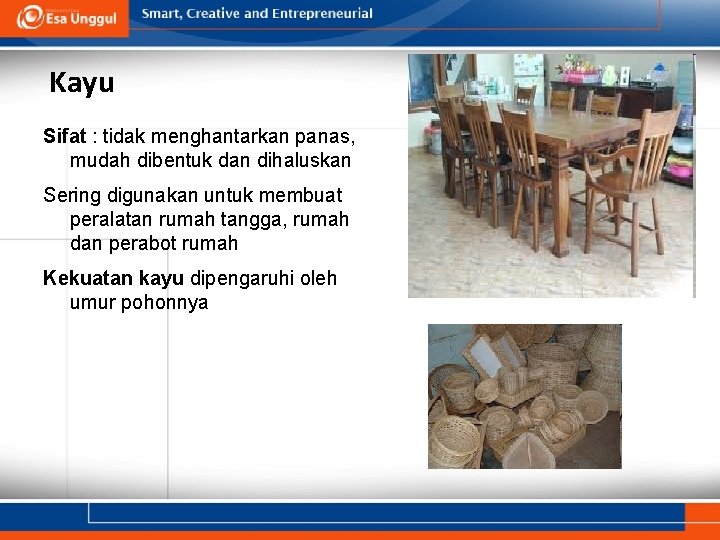 Esa Unggul

Smart, Creative and Entrepreneurial

Kayu

Sifat : tidak menghantarkan panas, mudah dibentuk dan dihaluskan

Sering digunakan untuk membuat peralatan rumah tangga, rumah dan perabot rumah

Kekuatan kayu dipengaruhi oleh umur pohonnya